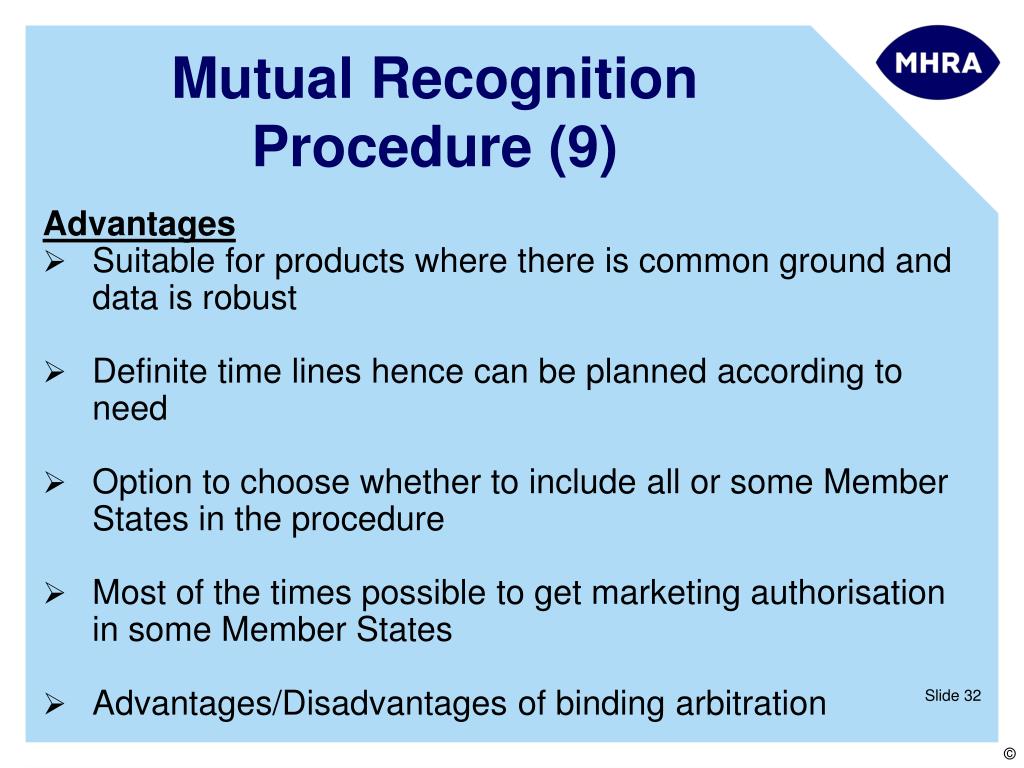 MHRA

Mutual Recognition Procedure (9)

Advantages
➢ Suitable for products where there is common ground and data is robust

➢ Definite time lines hence can be planned according to need

➢ Option to choose whether to include all or some Member States in the procedure

➢ Most of the times possible to get marketing authorisation in some Member States

➢ Advantages/Disadvantages of binding arbitration

Slide 32

©